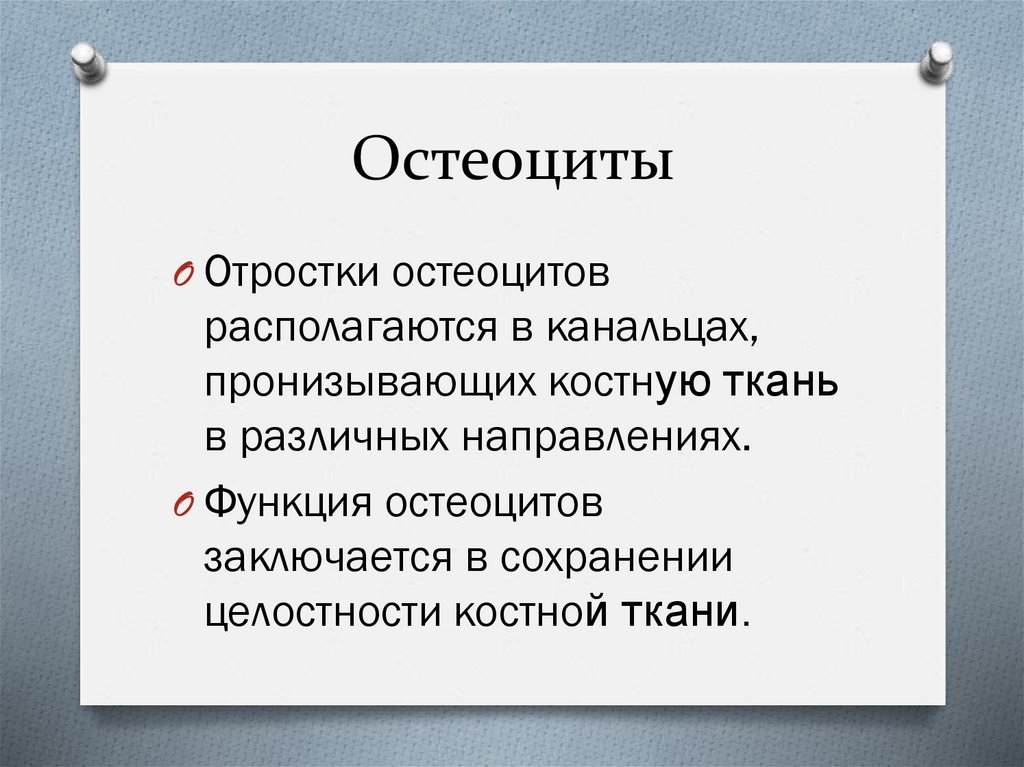 Остеоциты

Отростки остеоцитов располагаются в канальцах, пронизывающих костную ткань в различных направлениях.

Функция остеоцитов заключается в сохранении целостности костной ткани.